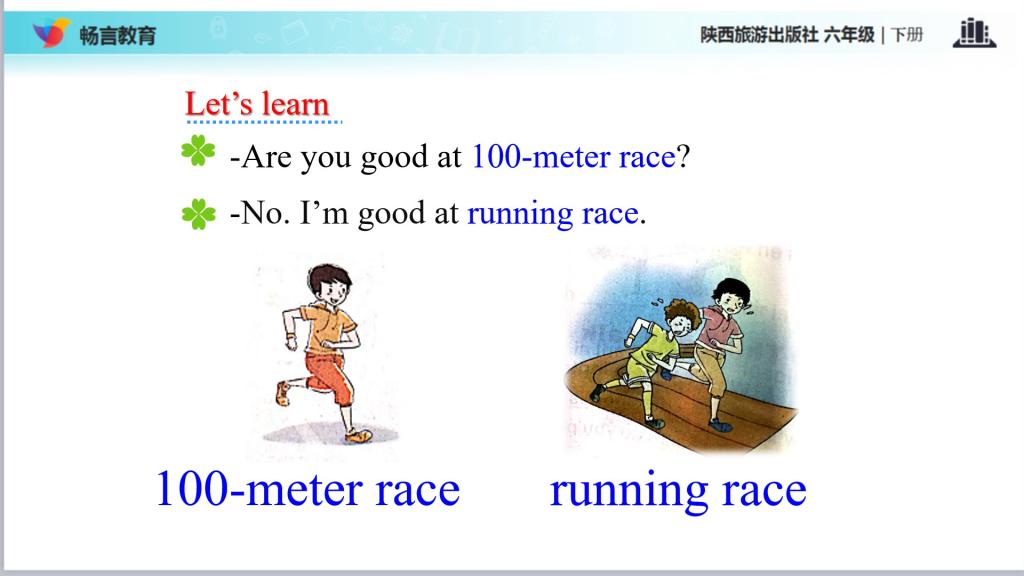 畅言教育

陕西旅游出版社 六年级 | 下册

Let’s learn

-Are you good at 100-meter race?

-No. I’m good at running race.

100-meter race

running race